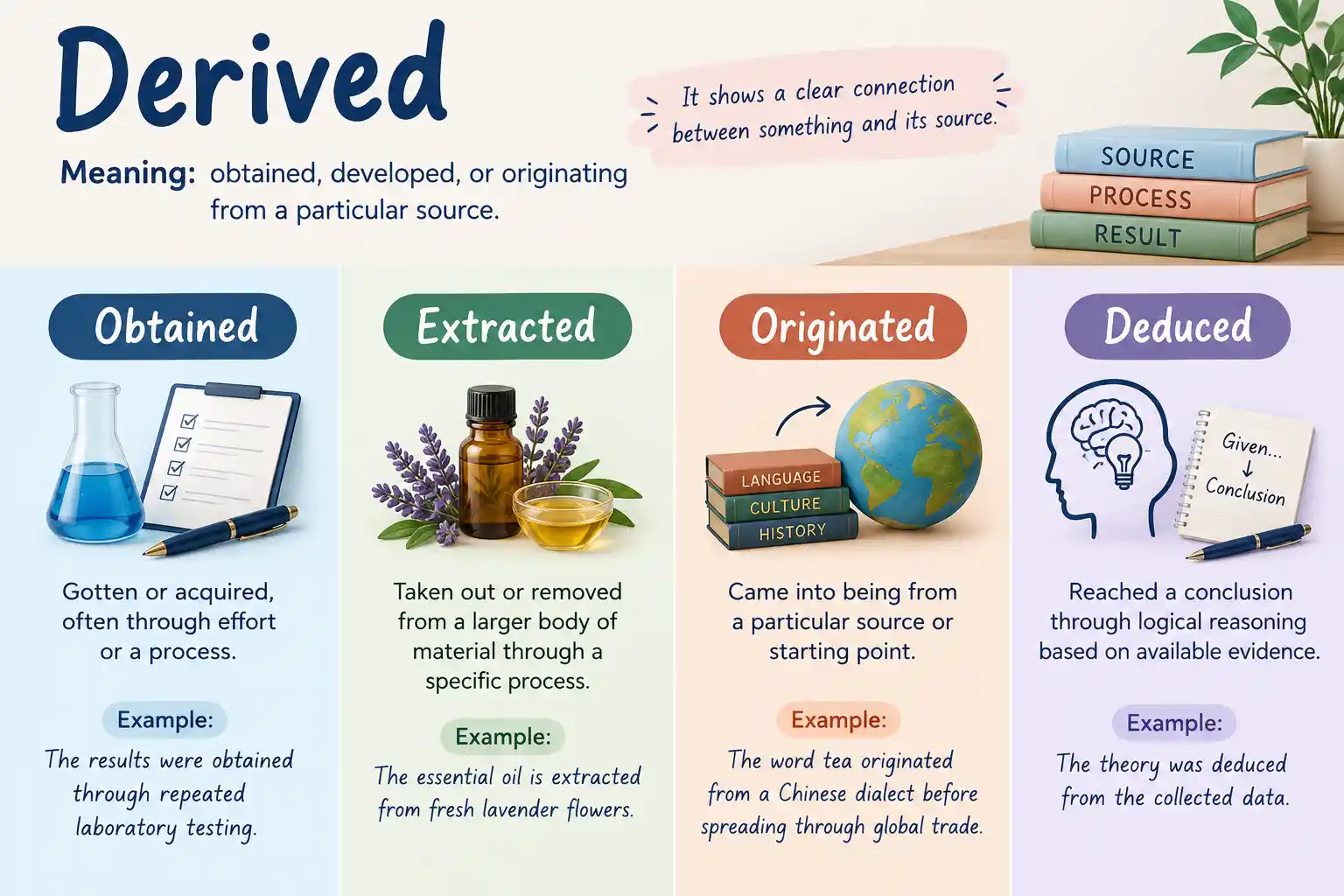 Derived

Meaning: obtained, developed, or originating from a particular source.

It shows a clear connection between something and its source.

SOURCE
PROCESS
RESULT

Obtained

Gotten or acquired, often through effort or a process.

Example:

The results were obtained through repeated laboratory testing.

Extracted

Taken out or removed from a larger body of material through a specific process.

Example:

The essential oil is extracted from fresh lavender flowers.

Originated

LANGUAGE
CULTURE
HISTORY

Came into being from a particular source or starting point.

Example:

The word tea originated from a Chinese dialect before spreading through global trade.

Deduced

Given...
↓
Conclusion

Reached a conclusion through logical reasoning based on available evidence.

Example:

The theory was deduced from the collected data.